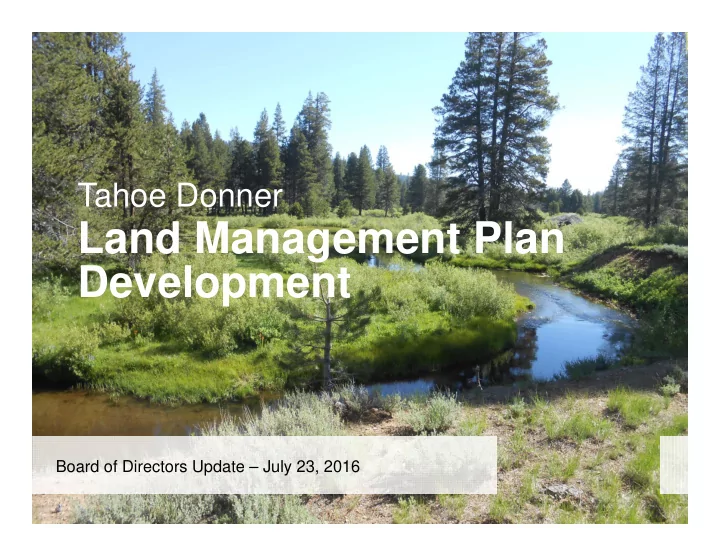 Tahoe Donner
Land Management Plan Development

Board of Directors Update – July 23, 2016